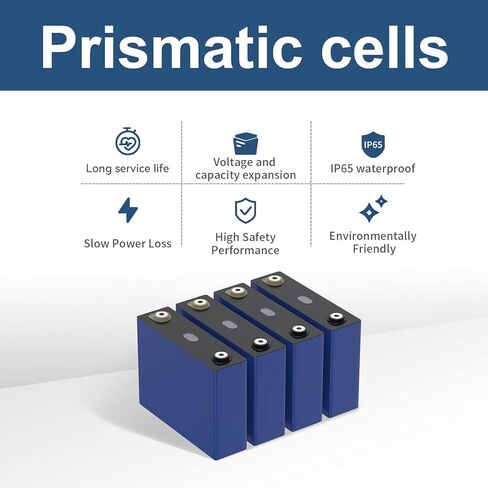 Prismatic cells

Long service life

Voltage and capacity expansion

IP65

IP65 waterproof

Slow Power Loss

High Safety Performance

Environmentally Friendly